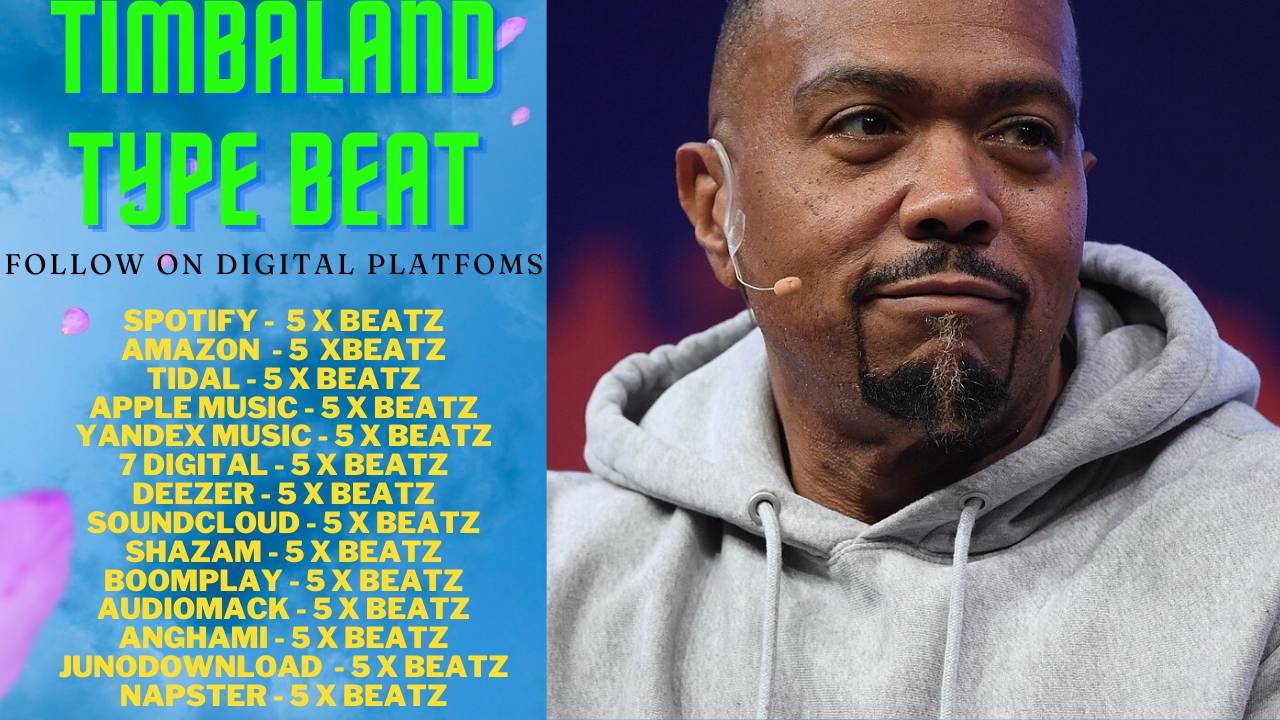 TIMBALAND TYPE BEAT

FOLLOW ON DIGITAL PLATFOMS

SPOTIFY - 5 X BEATZ
AMAZON - 5 XBEATZ
TIDAL - 5 X BEATZ
APPLE MUSIC - 5 X BEATZ
YANDEX MUSIC - 5 X BEATZ
7 DIGITAL - 5 X BEATZ
DEEZER - 5 X BEATZ
SOUNDCLOUD - 5 X BEATZ
SHAZAM - 5 X BEATZ
BOOMPLAY - 5 X BEATZ
AUDIOMACK - 5 X BEATZ
ANGHAMI - 5 X BEATZ
JUNODOWNLOAD - 5 X BEATZ
NAPSTER - 5 X BEATZ